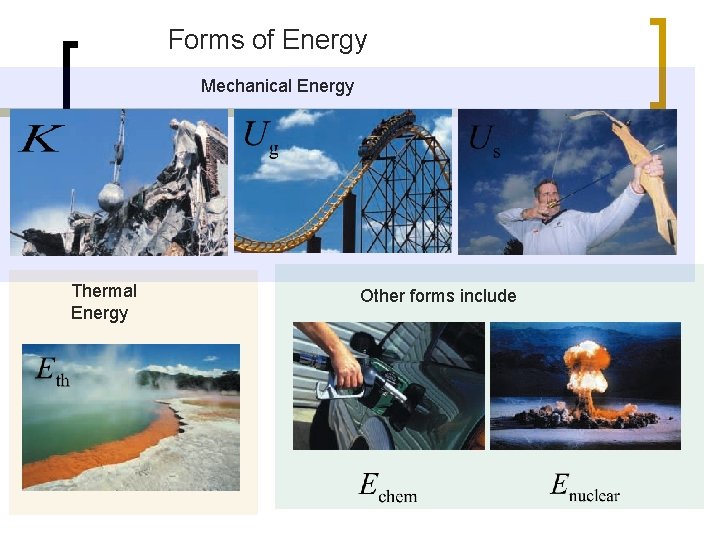 Forms of Energy

Mechanical Energy

$K$

$U_g$

$U_s$

Thermal Energy

$E_{th}$

Other forms include

$E_{chem}$

$E_{nuclear}$